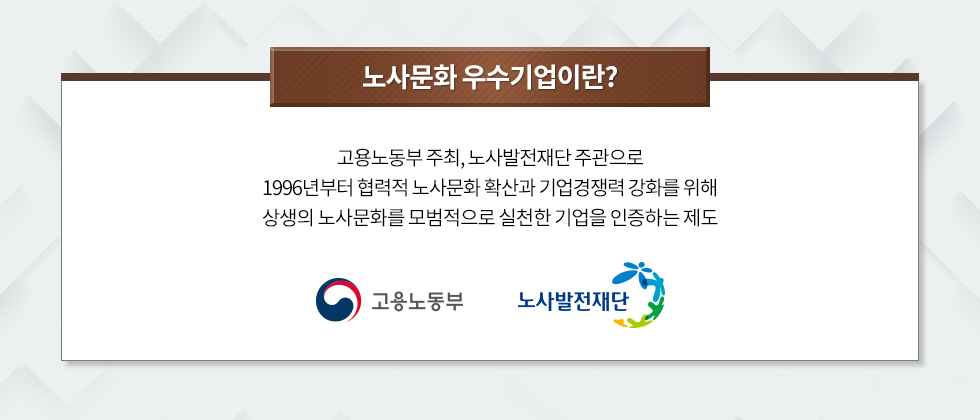 노사문화 우수기업이란?

고용노동부 주최, 노사발전재단 주관으로
1996년부터 협력적 노사문화 확산과 기업경쟁력 강화를 위해
상생의 노사문화를 모범적으로 실천한 기업을 인증하는 제도

고용노동부

노사발전재단